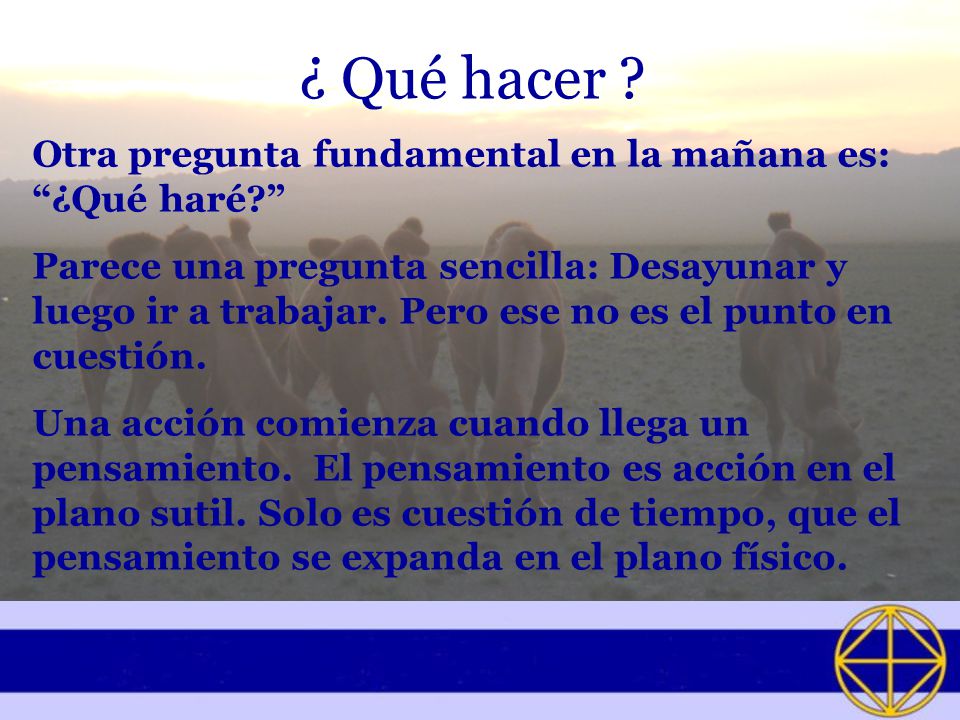 ¿ Qué hacer ?

Otra pregunta fundamental en la mañana es: “¿Qué haré?”

Parece una pregunta sencilla: Desayunar y luego ir a trabajar. Pero ese no es el punto en cuestión.

Una acción comienza cuando llega un pensamiento.  El pensamiento es acción en el plano sutil. Solo es cuestión de tiempo, que el pensamiento se expanda en el plano físico.